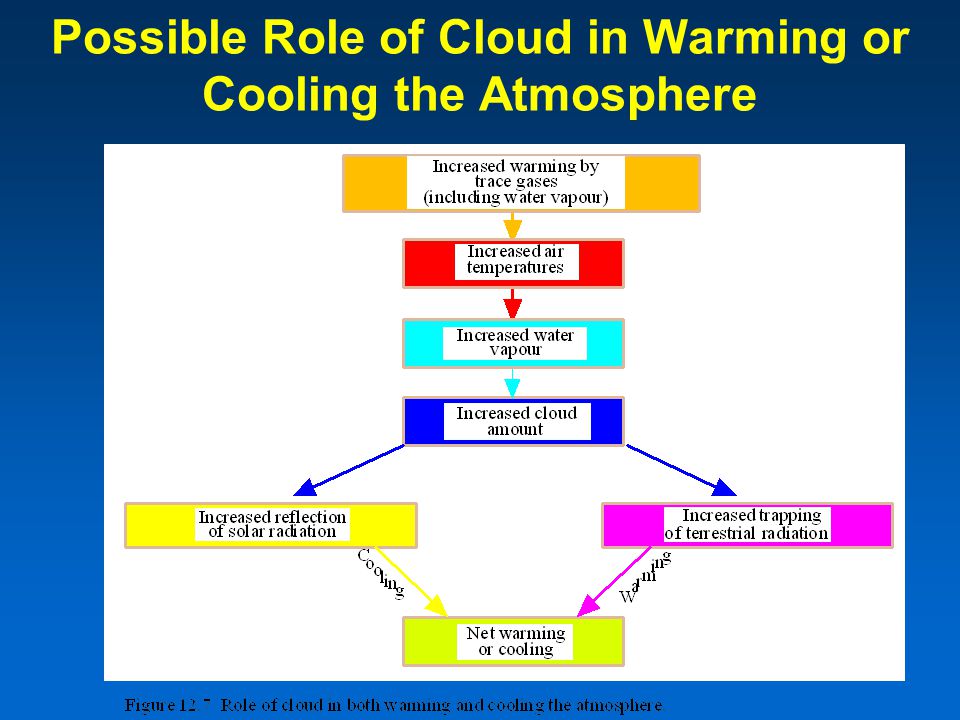 Possible Role of Cloud in Warming or Cooling the Atmosphere

Increased warming by trace gases (including water vapour)

Increased air temperatures

Increased water vapour

Increased cloud amount

Increased reflection of solar radiation

Increased trapping of terrestrial radiation

Cooling

Warming

Net warming or cooling

Figure 12.7 Role of cloud in both warming and cooling the atmosphere